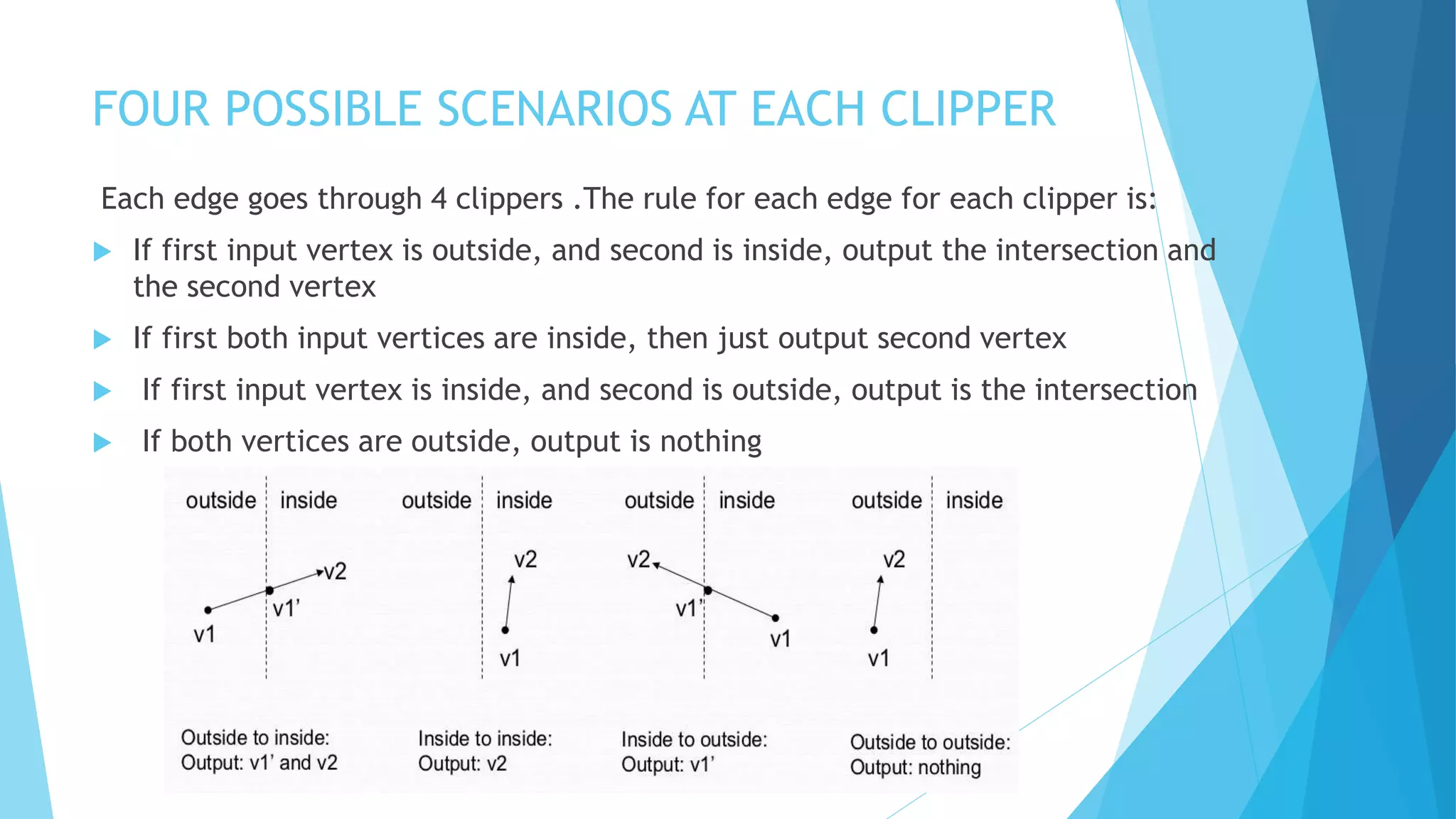 FOUR POSSIBLE SCENARIOS AT EACH CLIPPER

Each edge goes through 4 clippers .The rule for each edge for each clipper is:

If first input vertex is outside, and second is inside, output the intersection and the second vertex

If first both input vertices are inside, then just output second vertex

If first input vertex is inside, and second is outside, output is the intersection

If both vertices are outside, output is nothing

outside inside
v2
v1'
v1
Outside to inside:
Output: v1' and v2

outside inside
v2
v1
Inside to inside:
Output: v2

outside inside
v2
v1'
v1
Inside to outside:
Output: v1'

outside inside
v2
v1
Outside to outside:
Output: nothing